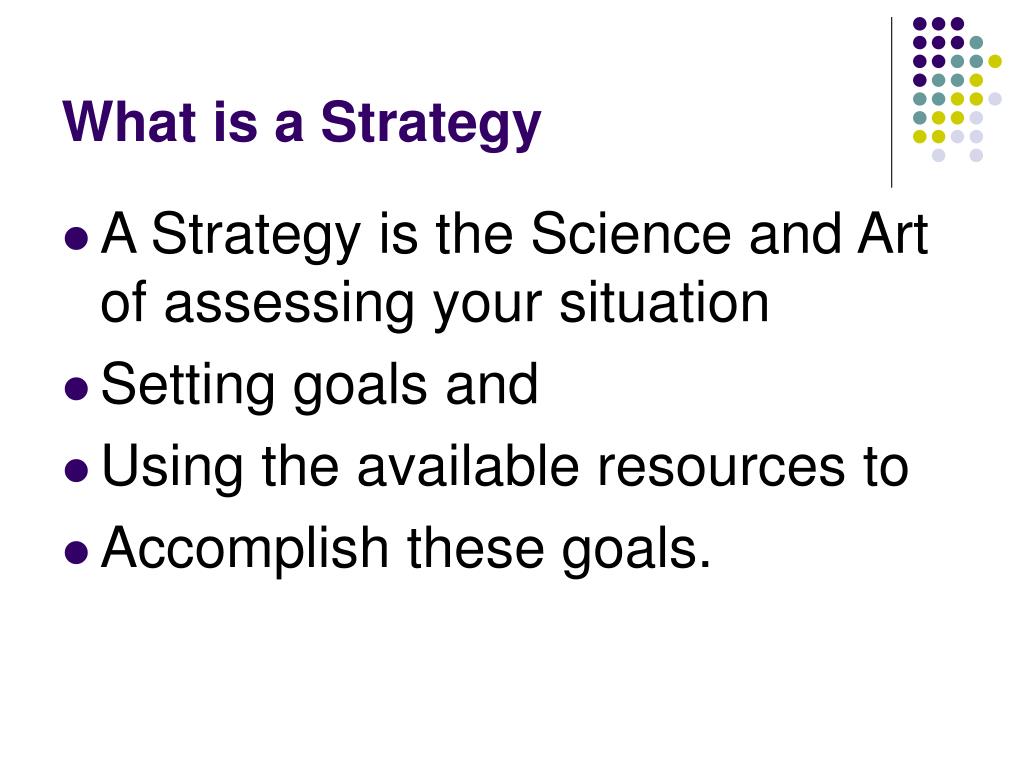 What is a Strategy

• A Strategy is the Science and Art of assessing your situation
• Setting goals and
• Using the available resources to
• Accomplish these goals.